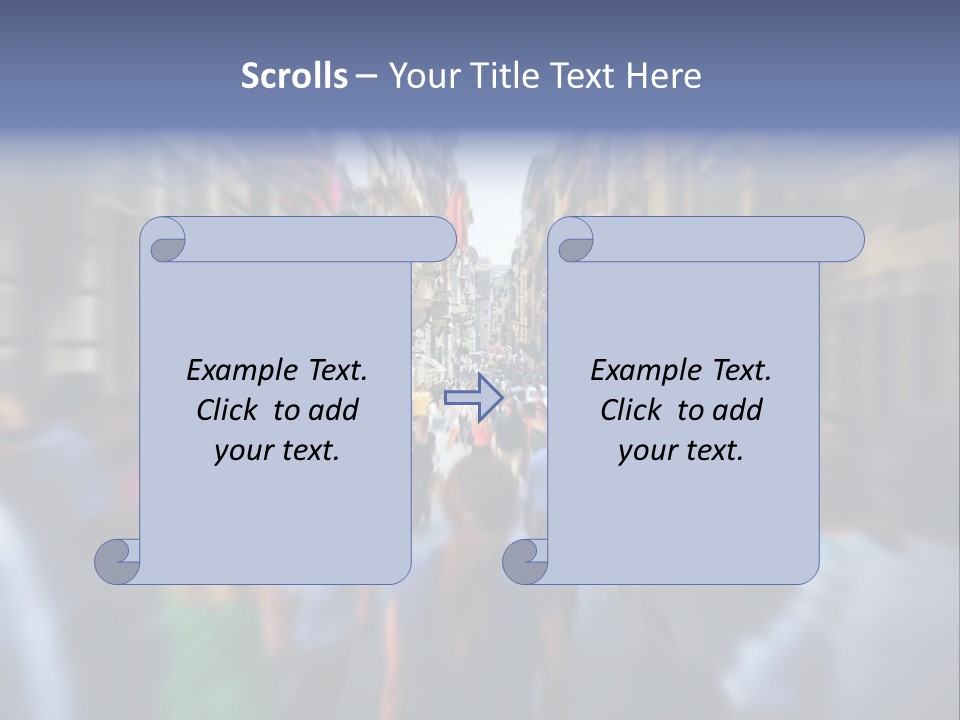 Scrolls – Your Title Text Here

Example Text. Click to add your text.

Example Text. Click to add your text.